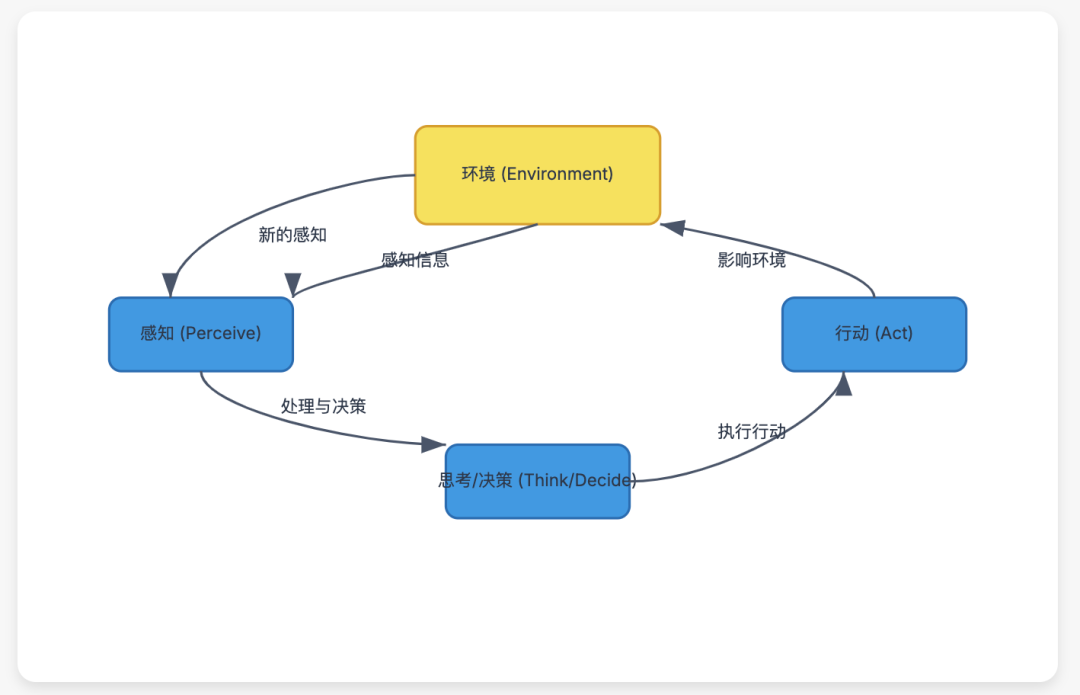 环境 (Environment)

新的感知

感知信息

影响环境

感知 (Perceive)

行动 (Act)

处理与决策

执行行动

思考/决策 (Think/Decide)